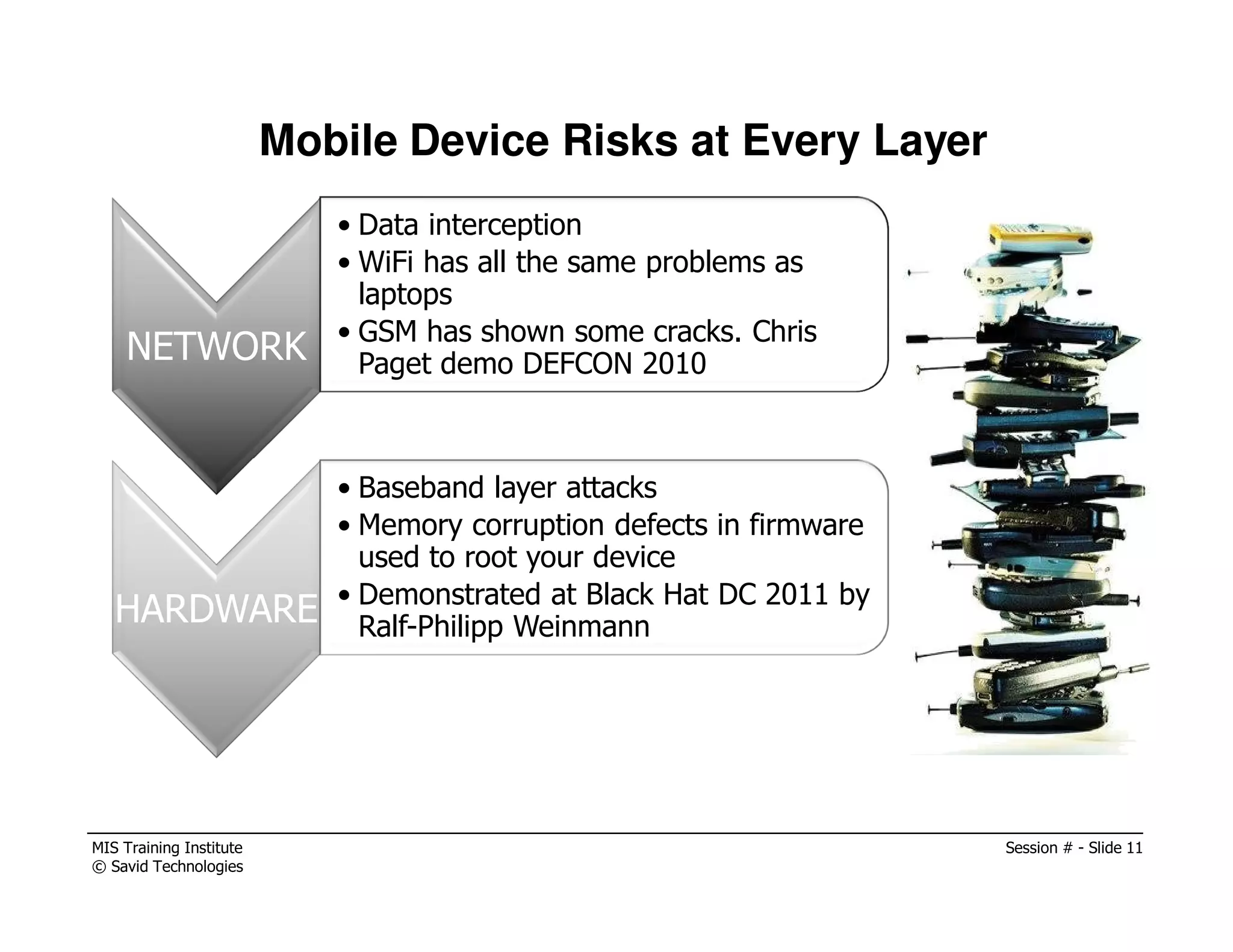 Mobile Device Risks at Every Layer

NETWORK

• Data interception
• WiFi has all the same problems as laptops
• GSM has shown some cracks. Chris Paget demo DEFCON 2010

HARDWARE

• Baseband layer attacks
• Memory corruption defects in firmware used to root your device
• Demonstrated at Black Hat DC 2011 by Ralf-Philipp Weinmann

MIS Training Institute
© Savid Technologies

Session # - Slide 11